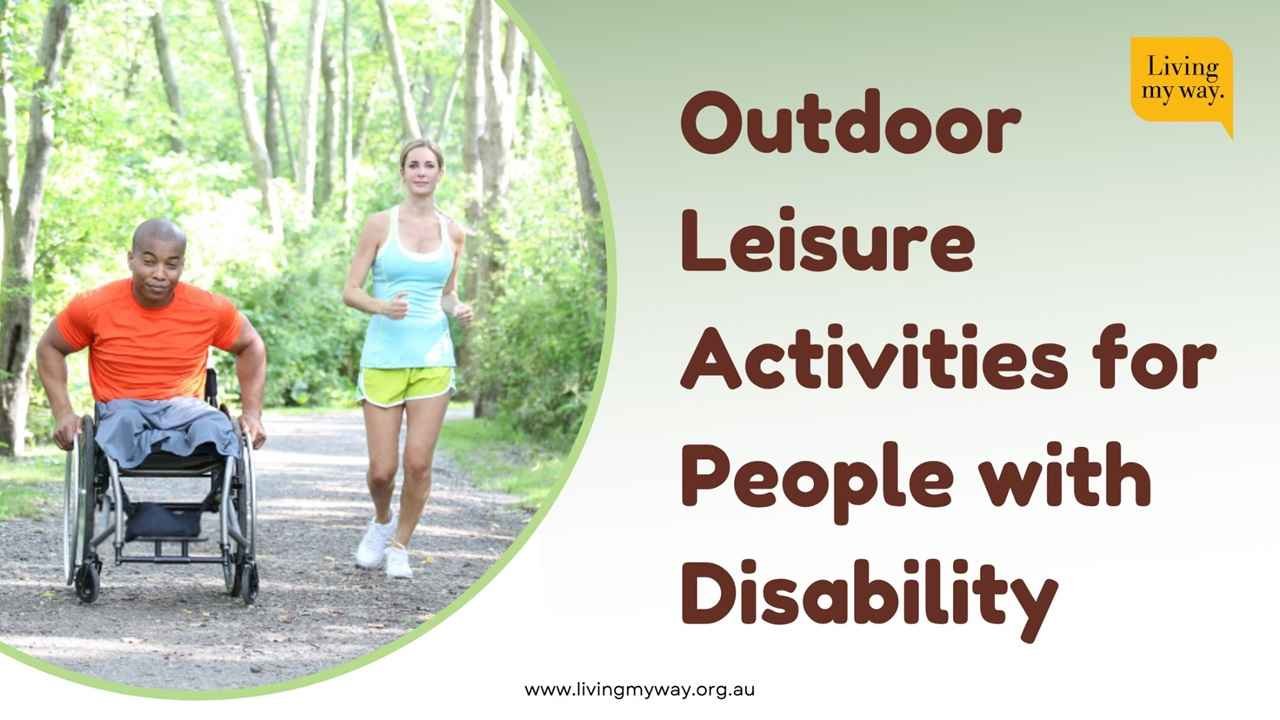 Living my way.

Outdoor Leisure Activities for People with Disability

www.livingmyway.org.au